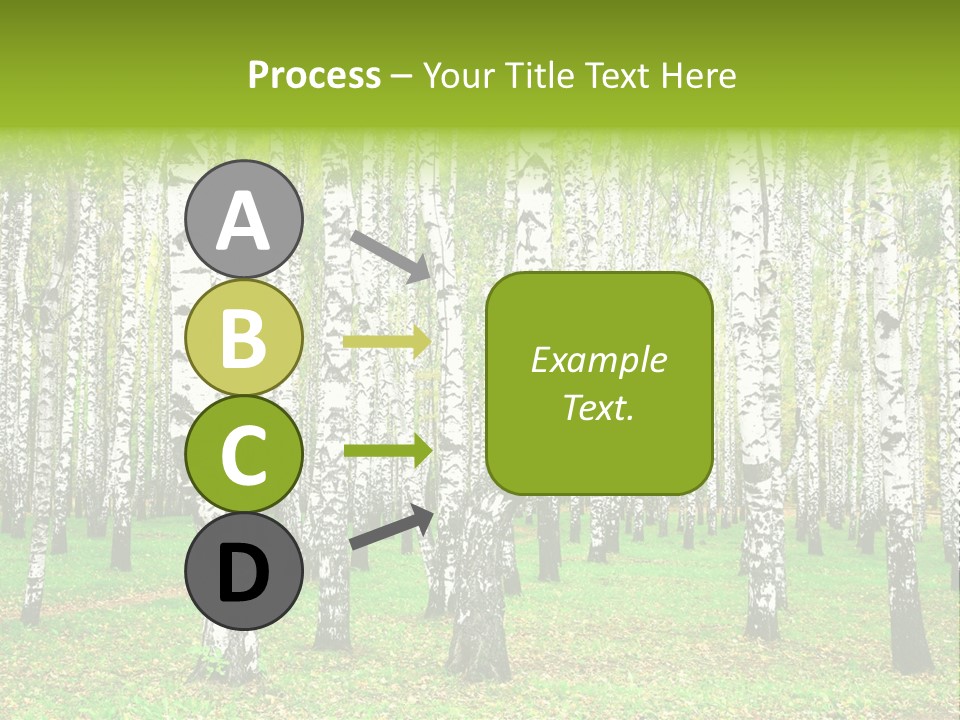 Process – Your Title Text Here

A
B
C
D

Example Text.